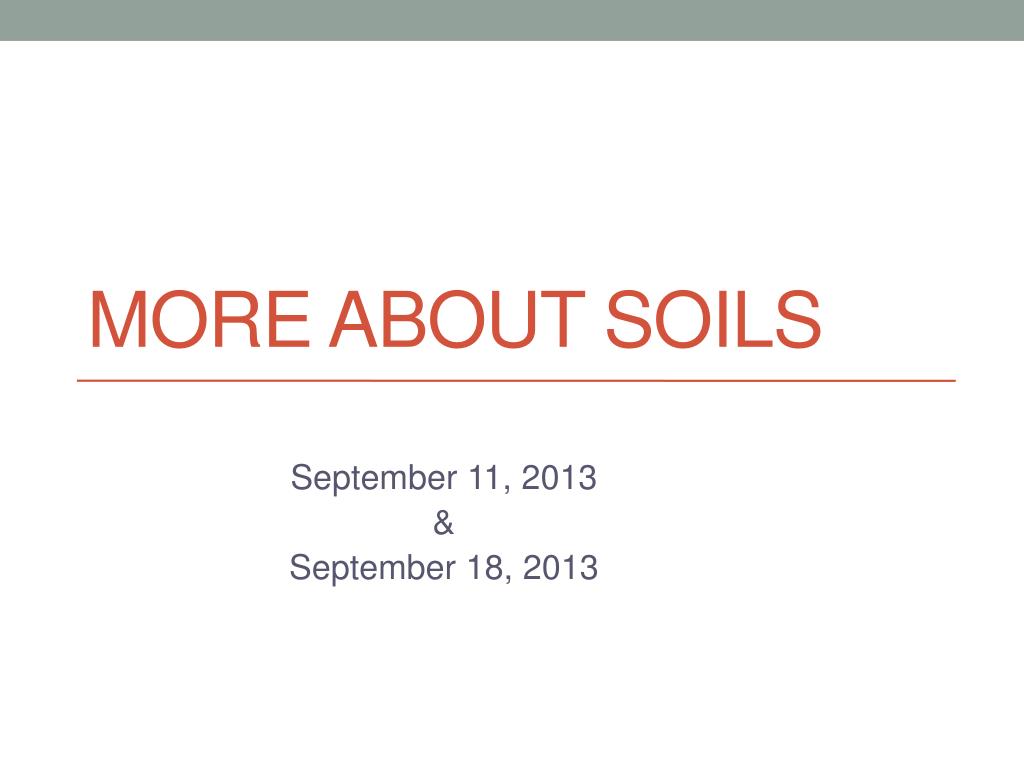 MORE ABOUT SOILS

September 11, 2013
&
September 18, 2013